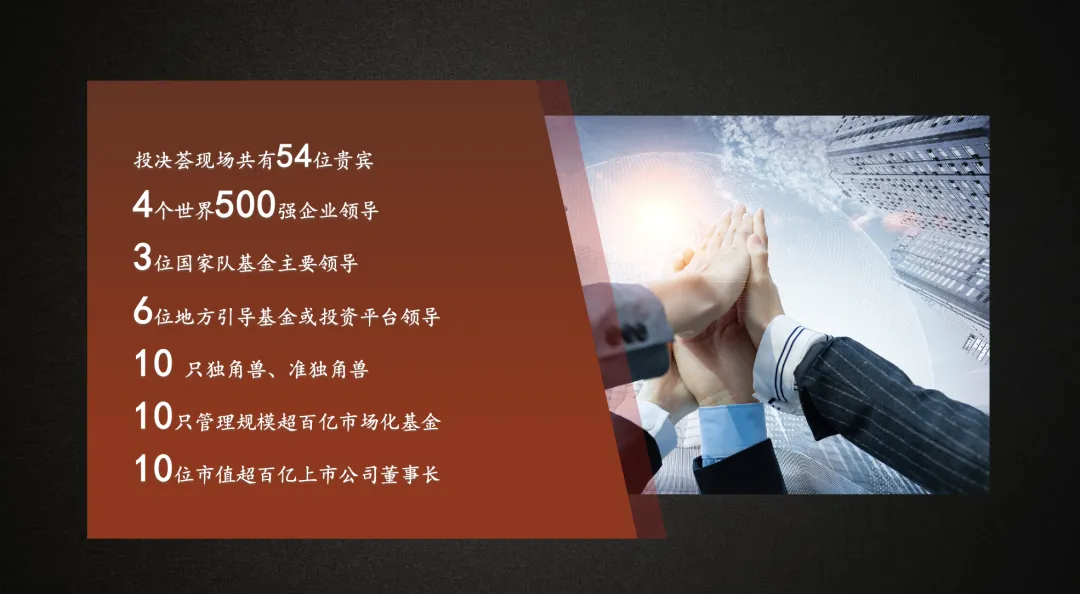 投决荟现场共有54位贵宾

4个世界500强企业领导

3位国家队基金主要领导

6位地方引导基金或投资平台领导

10 只独角兽、准独角兽

10只管理规模超百亿市场化基金

10位市值超百亿上市公司董事长